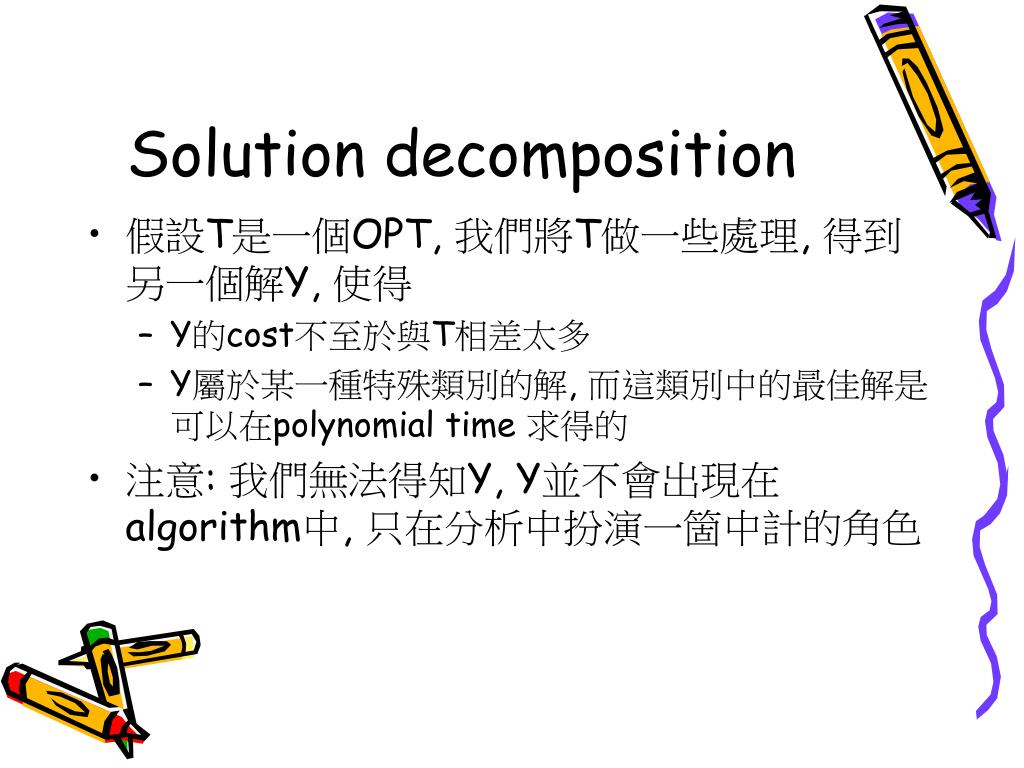 Solution decomposition

• 假設T是一個OPT, 我們將T做一些處理, 得到另一個解Y, 使得
  – Y的cost不至於與T相差太多
  – Y屬於某一種特殊類別的解, 而這類別中的最佳解是可以在polynomial time 求得的
• 注意: 我們無法得知Y, Y並不會出現在algorithm中, 只在分析中扮演一箇中計的角色